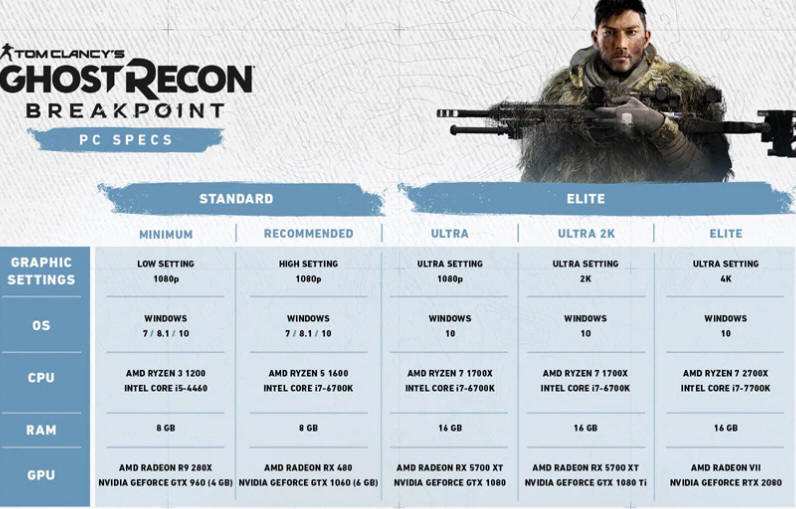 TOM CLANCY'S
GHOST RECON
BREAKPOINT
PC SPECS

| | STANDARD | | ELITE | | |
|---|---|---|---|---|---|
| | MINIMUM | RECOMMENDED | ULTRA | ULTRA 2K | ELITE |
| GRAPHIC SETTINGS | LOW SETTING 1080p | HIGH SETTING 1080p | ULTRA SETTING 1080p | ULTRA SETTING 2K | ULTRA SETTING 4K |
| OS | WINDOWS 7 / 8.1 / 10 | WINDOWS 7 / 8.1 / 10 | WINDOWS 10 | WINDOWS 10 | WINDOWS 10 |
| CPU | AMD RYZEN 3 1200 INTEL CORE i5-4460 | AMD RYZEN 5 1600 INTEL CORE i7-6700K | AMD RYZEN 7 1700X INTEL CORE i7-6700K | AMD RYZEN 7 1700X INTEL CORE i7-6700K | AMD RYZEN 7 2700X INTEL CORE i7-7700K |
| RAM | 8 GB | 8 GB | 16 GB | 16 GB | 16 GB |
| GPU | AMD RADEON R9 280X NVIDIA GEFORCE GTX 960 (4 GB) | AMD RADEON RX 480 NVIDIA GEFORCE GTX 1060 (6 GB) | AMD RADEON RX 5700 XT NVIDIA GEFORCE GTX 1080 | AMD RADEON RX 5700 XT NVIDIA GEFORCE GTX 1080 Ti | AMD RADEON VII NVIDIA GEFORCE RTX 2080 |